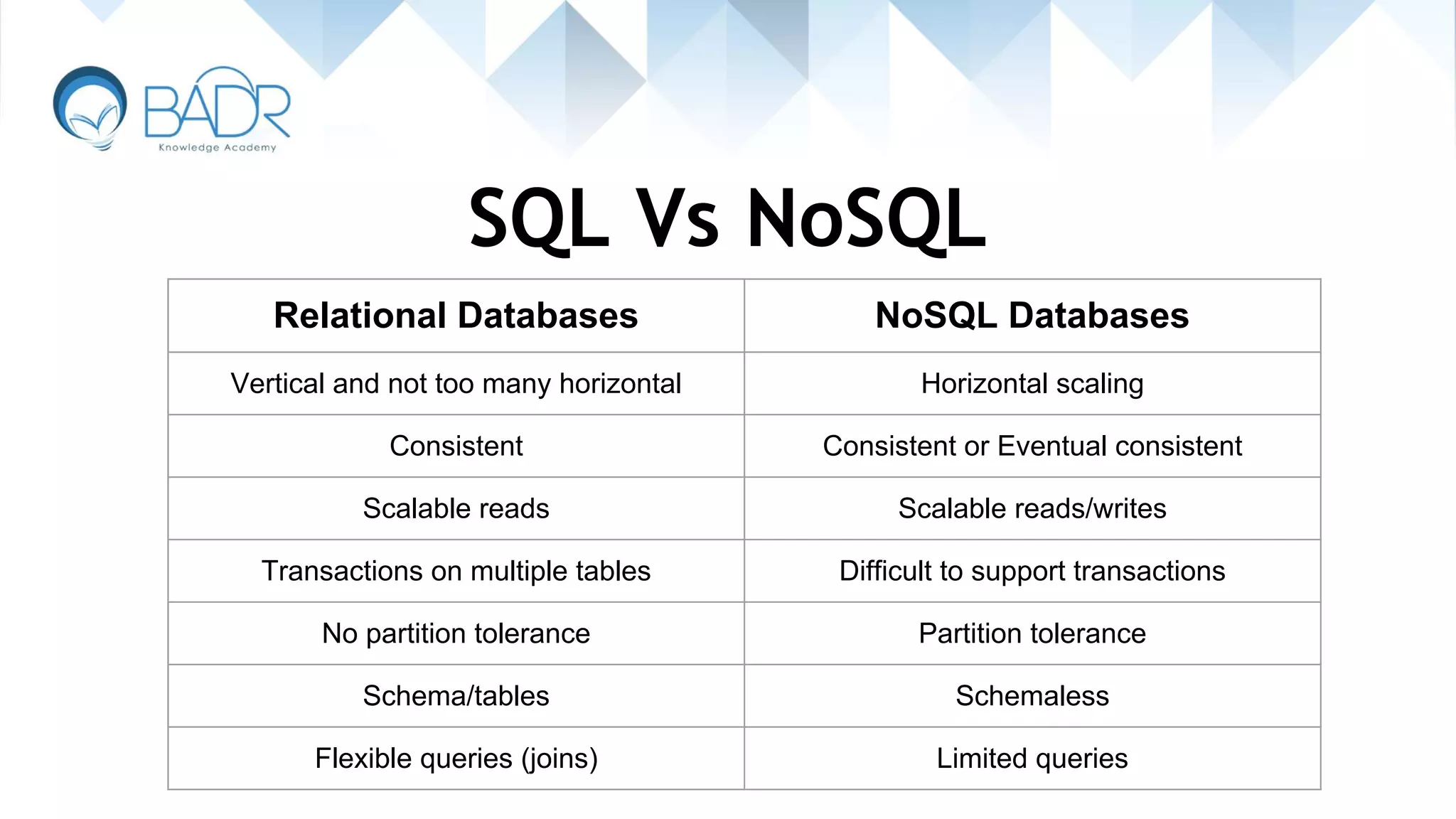 BADR
Knowledge Academy

SQL Vs NoSQL

| Relational Databases | NoSQL Databases |
|---|---|
| Vertical and not too many horizontal | Horizontal scaling |
| Consistent | Consistent or Eventual consistent |
| Scalable reads | Scalable reads/writes |
| Transactions on multiple tables | Difficult to support transactions |
| No partition tolerance | Partition tolerance |
| Schema/tables | Schemaless |
| Flexible queries (joins) | Limited queries |